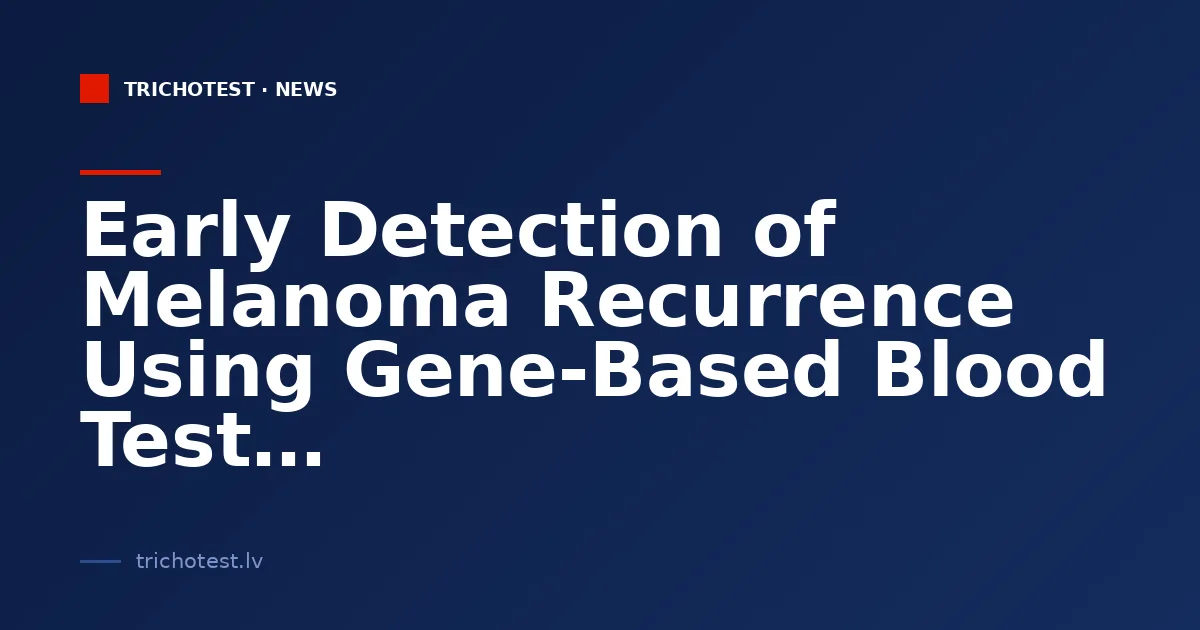 TRICHOTEST · NEWS

Early Detection of Melanoma Recurrence Using Gene-Based Blood Test...

trichotest.lv